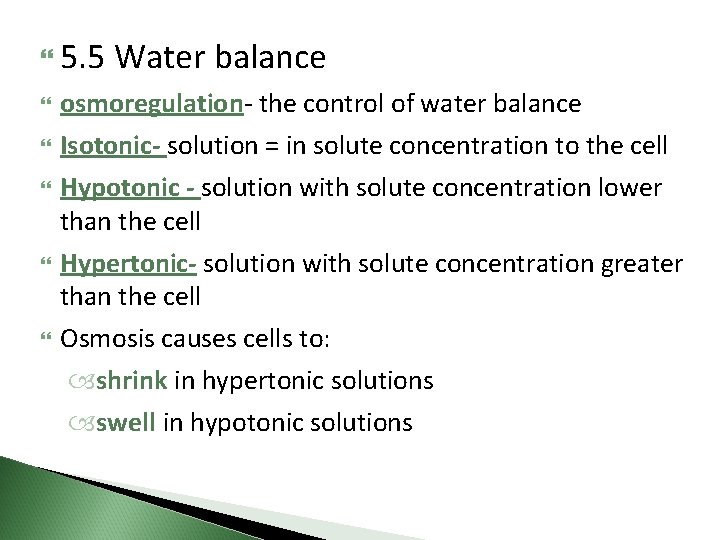 5.5 Water balance

osmoregulation- the control of water balance

Isotonic- solution = in solute concentration to the cell

Hypotonic - solution with solute concentration lower than the cell

Hypertonic- solution with solute concentration greater than the cell

Osmosis causes cells to:

shrink in hypertonic solutions

swell in hypotonic solutions